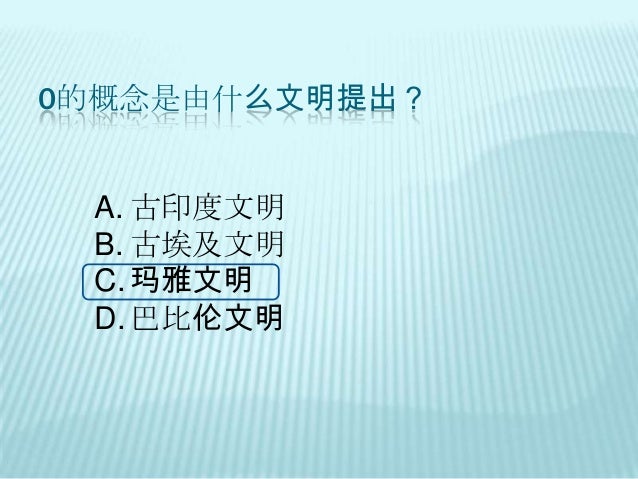 0的概念是由什么文明提出？

A. 古印度文明
B. 古埃及文明
C. 玛雅文明
D. 巴比伦文明